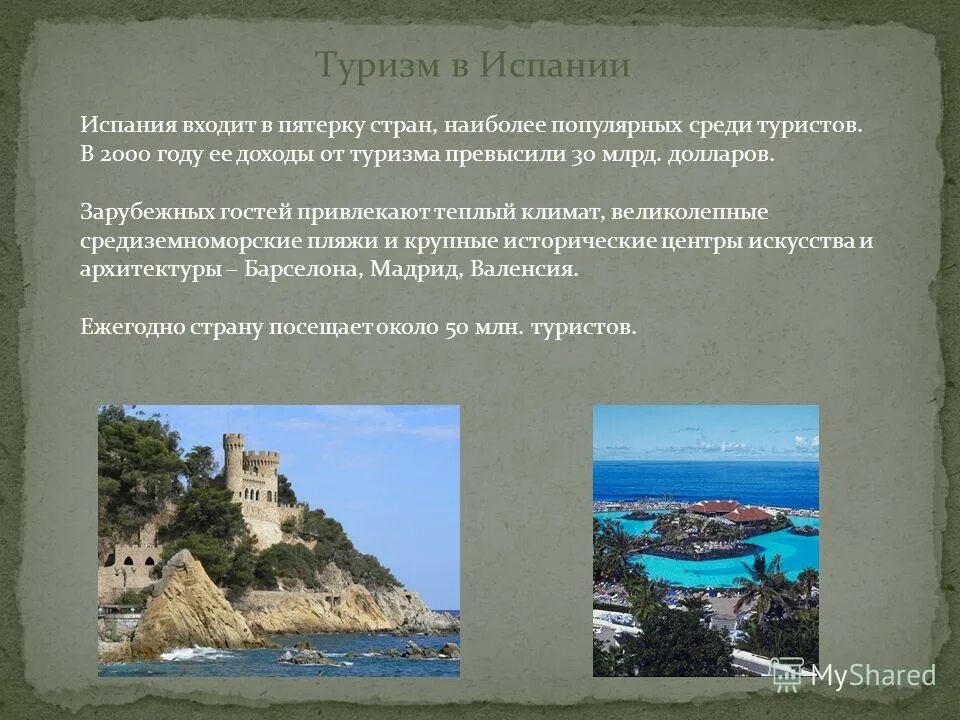 Туризм в Испании

Испания входит в пятерку стран, наиболее популярных среди туристов. В 2000 году ее доходы от туризма превысили 30 млрд. долларов.

Зарубежных гостей привлекают теплый климат, великолепные средиземноморские пляжи и крупные исторические центры искусства и архитектуры – Барселона, Мадрид, Валенсия.

Ежегодно страну посещает около 50 млн. туристов.

MyShared